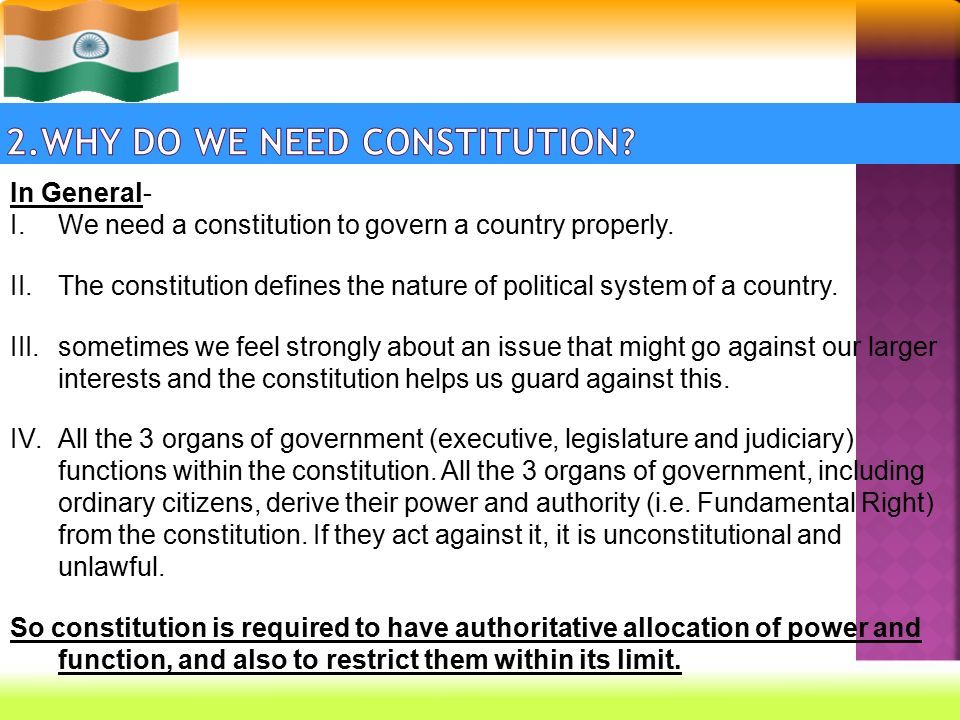 2.WHY DO WE NEED CONSTITUTION?

In General-

I. We need a constitution to govern a country properly.

II. The constitution defines the nature of political system of a country.

III. sometimes we feel strongly about an issue that might go against our larger interests and the constitution helps us guard against this.

IV. All the 3 organs of government (executive, legislature and judiciary) functions within the constitution. All the 3 organs of government, including ordinary citizens, derive their power and authority (i.e. Fundamental Right) from the constitution. If they act against it, it is unconstitutional and unlawful.

So constitution is required to have authoritative allocation of power and function, and also to restrict them within its limit.